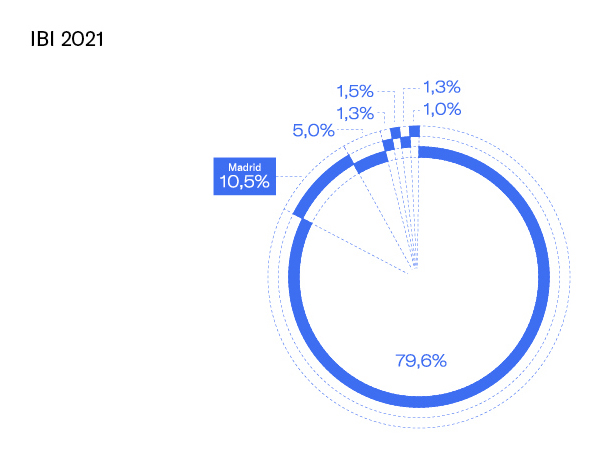 IBI 2021

1,5%
1,3%
1,3%
1,0%
5,0%
Madrid
10,5%
79,6%